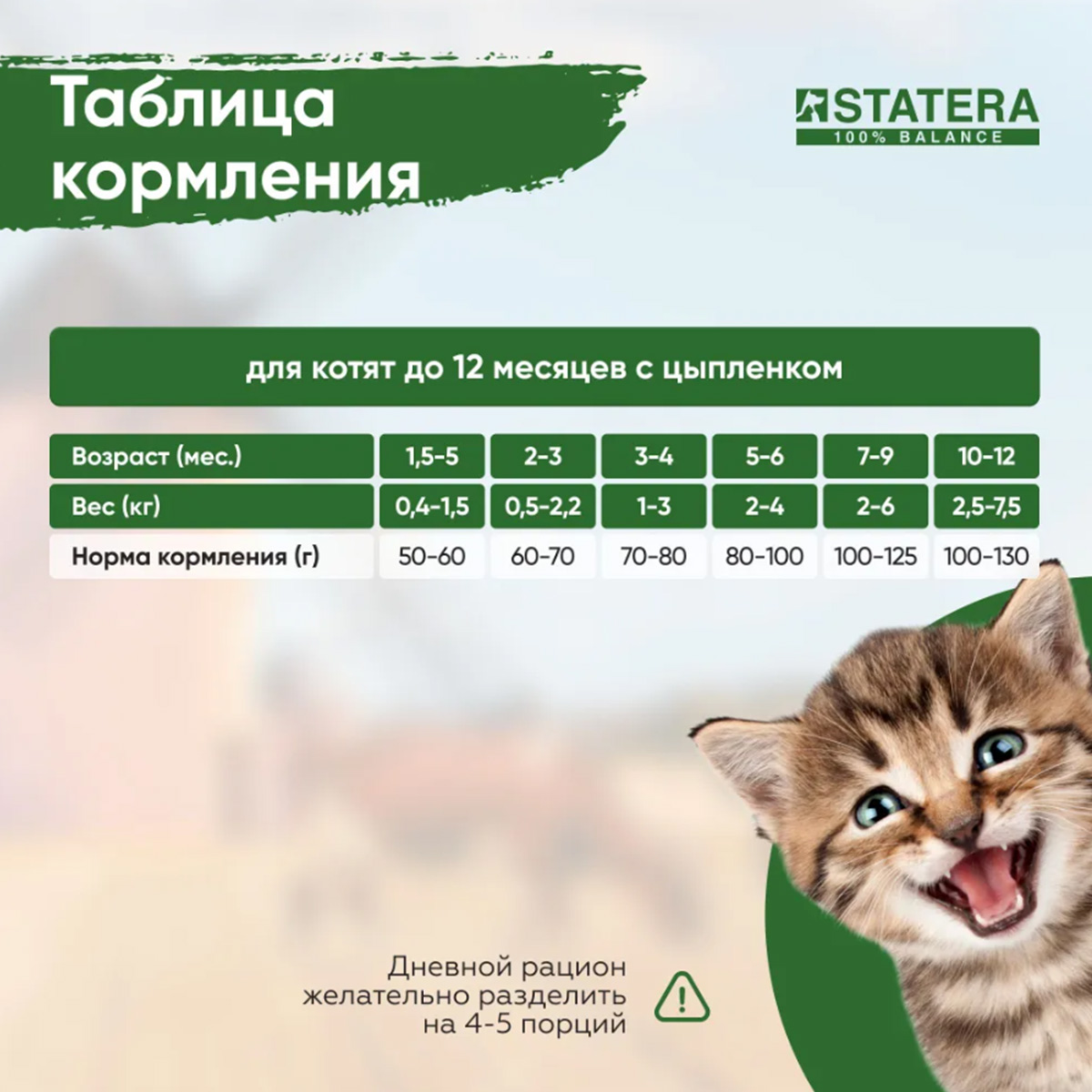 Таблица кормления

STATERA
100% BALANCE

для котят до 12 месяцев с цыпленком

| Возраст (мес.) | 1,5-5 | 2-3 | 3-4 | 5-6 | 7-9 | 10-12 |
|---|---|---|---|---|---|---|
| Вес (кг) | 0,4-1,5 | 0,5-2,2 | 1-3 | 2-4 | 2-6 | 2,5-7,5 |
| Норма кормления (г) | 50-60 | 60-70 | 70-80 | 80-100 | 100-125 | 100-130 |

Дневной рацион желательно разделить на 4-5 порций